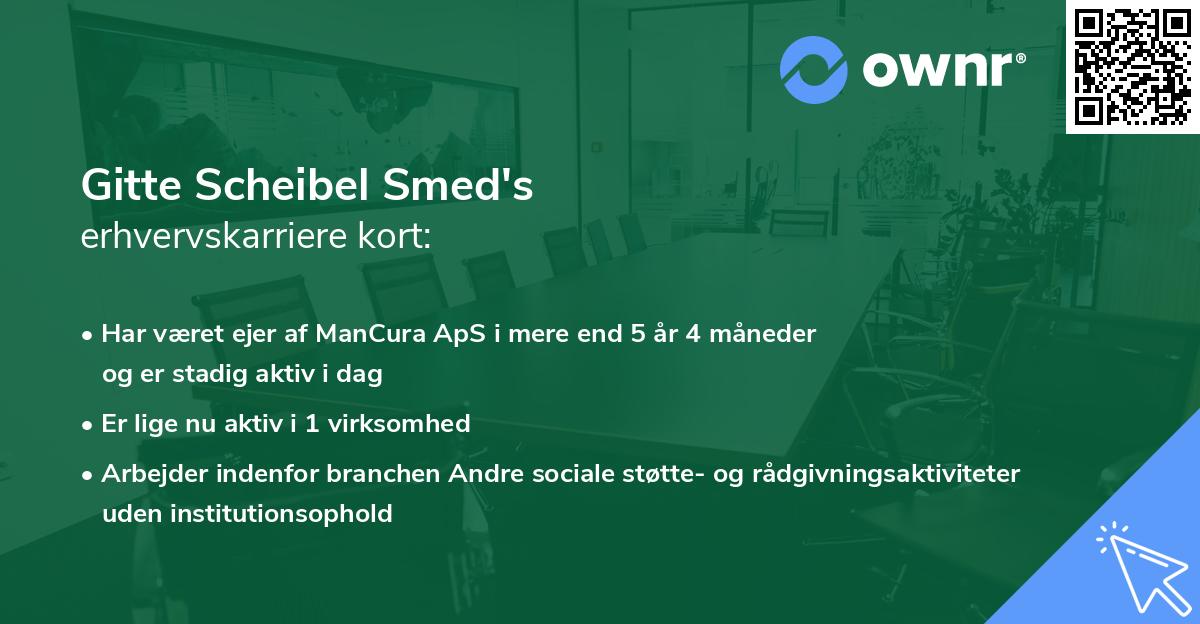 ownr®

Gitte Scheibel Smed's
erhvervskarriere kort:

• Har været ejer af ManCura ApS i mere end 5 år 4 måneder og er stadig aktiv i dag
• Er lige nu aktiv i 1 virksomhed
• Arbejder indenfor branchen Andre sociale støtte- og rådgivningsaktiviteter uden institutionsophold